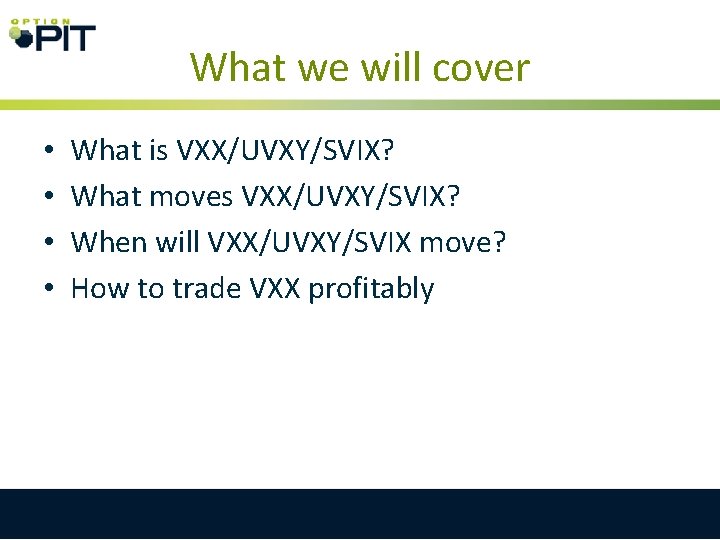 OPTION PIT

What we will cover

• What is VXX/UVXY/SVIX?
• What moves VXX/UVXY/SVIX?
• When will VXX/UVXY/SVIX move?
• How to trade VXX profitably